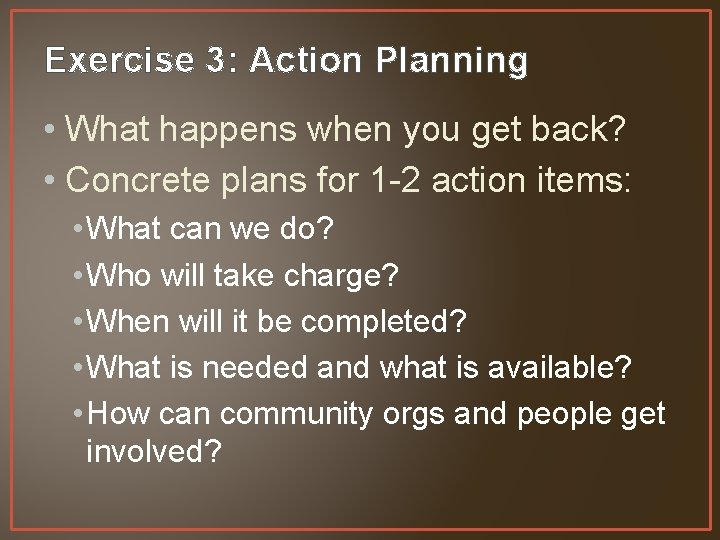 Exercise 3: Action Planning

• What happens when you get back?
• Concrete plans for 1-2 action items:
  • What can we do?
  • Who will take charge?
  • When will it be completed?
  • What is needed and what is available?
  • How can community orgs and people get involved?